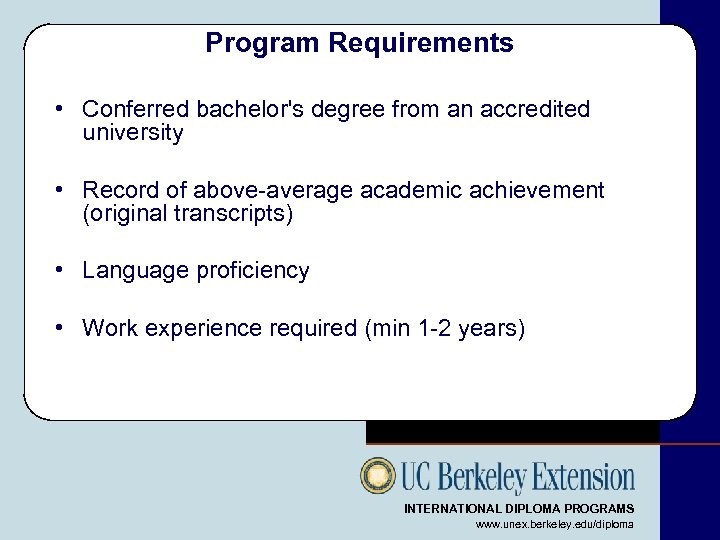 Program Requirements

• Conferred bachelor's degree from an accredited university

• Record of above-average academic achievement (original transcripts)

• Language proficiency

• Work experience required (min 1-2 years)

UC Berkeley Extension

INTERNATIONAL DIPLOMA PROGRAMS

www.unex.berkeley.edu/diploma